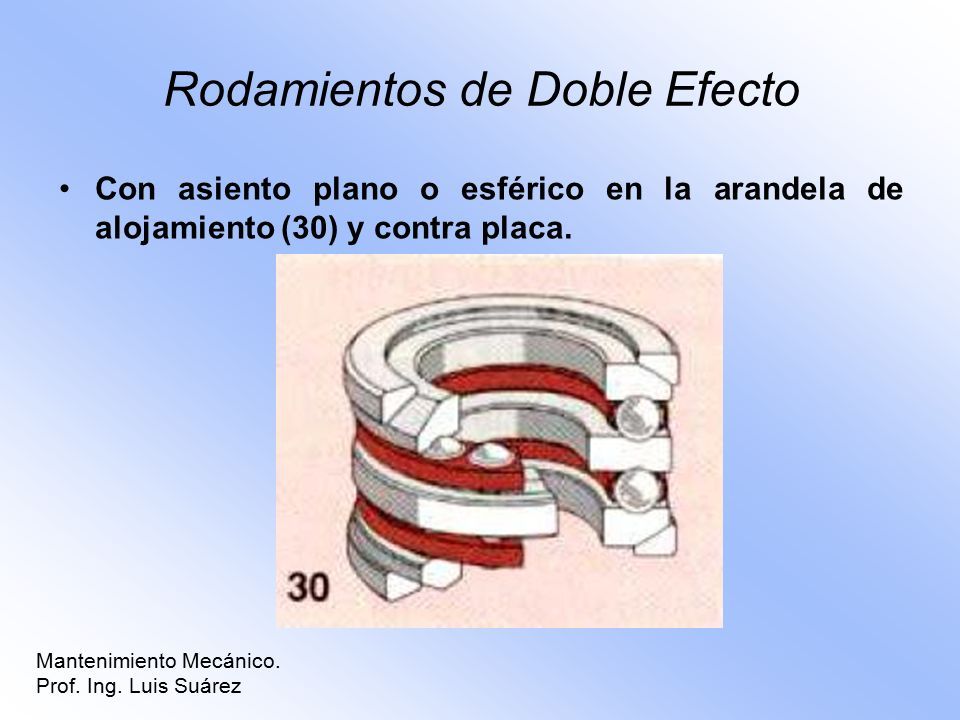 Rodamientos de Doble Efecto

• Con asiento plano o esférico en la arandela de alojamiento (30) y contra placa.

30

Mantenimiento Mecánico.
Prof. Ing. Luis Suárez